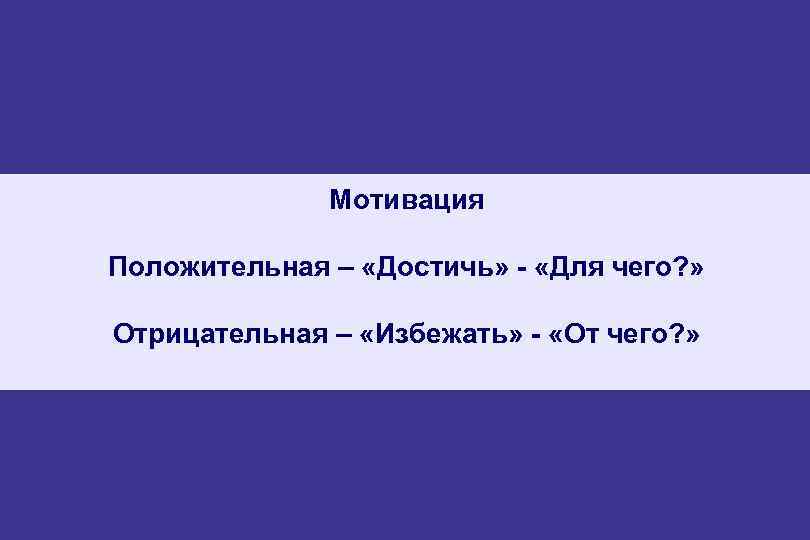 Мотивация

Положительная – «Достичь» - «Для чего?»

Отрицательная – «Избежать» - «От чего?»